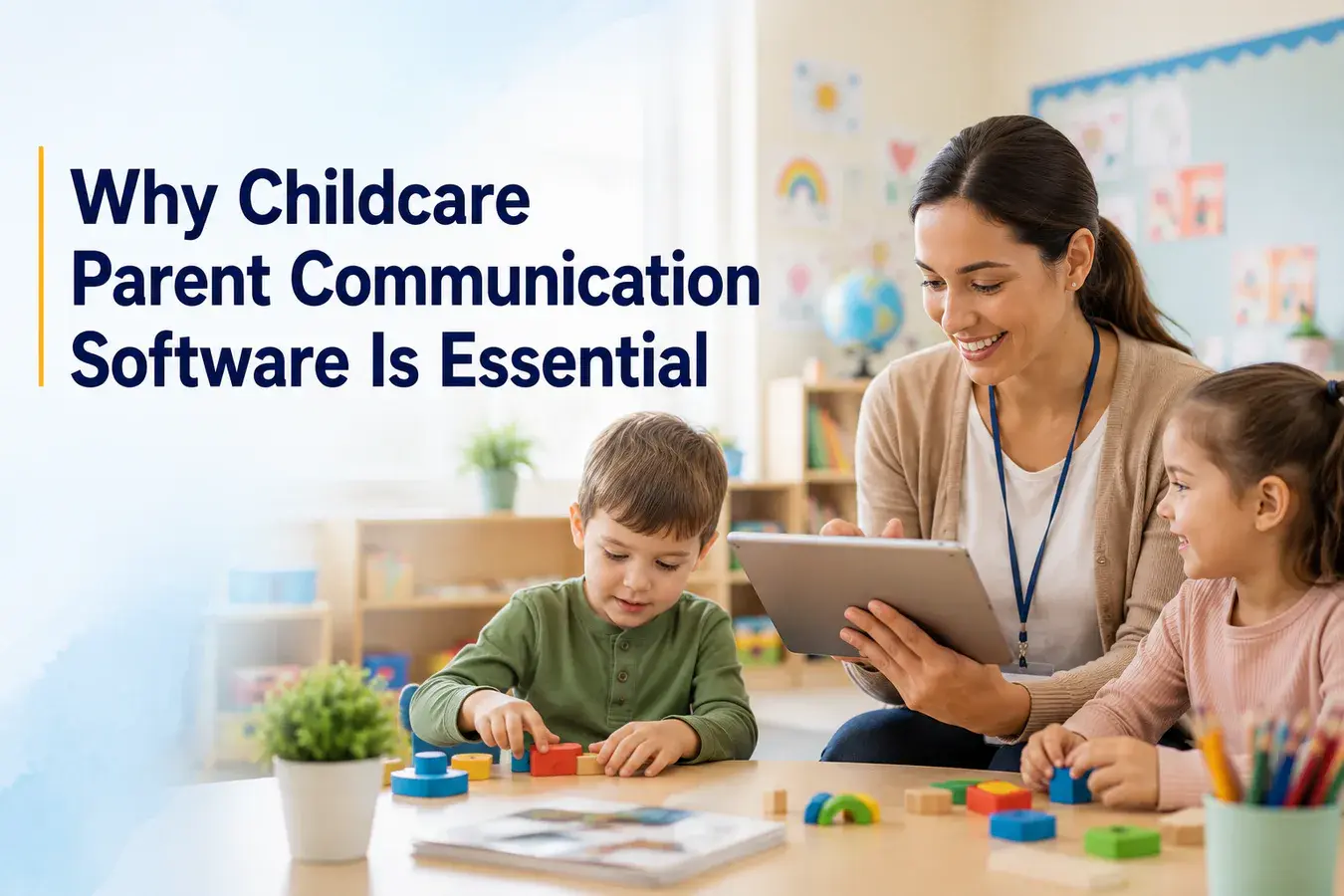 Why Childcare Parent Communication Software Is Essential